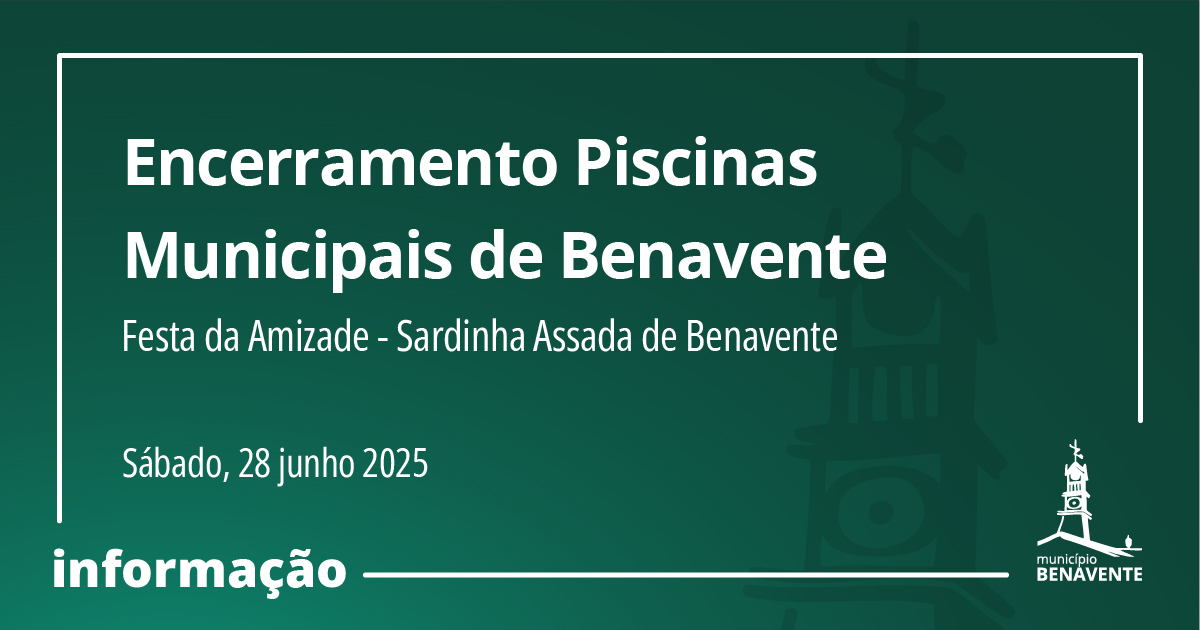 Encerramento Piscinas Municipais de Benavente

Festa da Amizade - Sardinha Assada de Benavente

Sábado, 28 junho 2025

informação

município
BENAVENTE